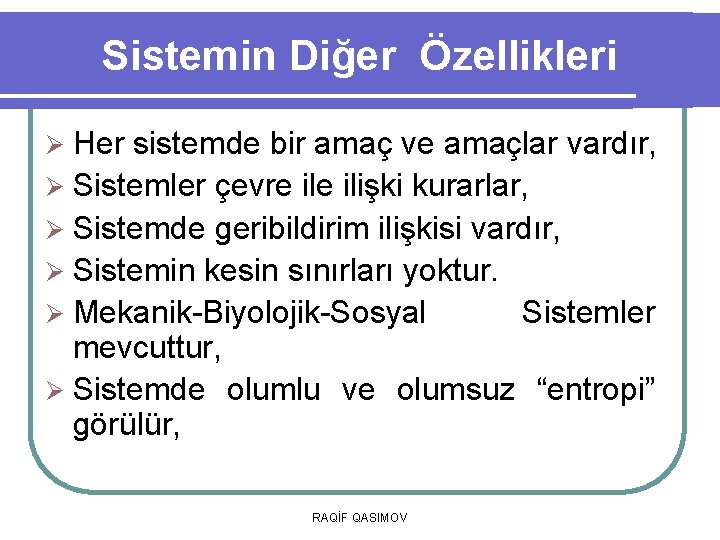 Sistemin Diğer Özellikleri

➢ Her sistemde bir amaç ve amaçlar vardır,
➢ Sistemler çevre ile ilişki kurarlar,
➢ Sistemde geribildirim ilişkisi vardır,
➢ Sistemin kesin sınırları yoktur.
➢ Mekanik-Biyolojik-Sosyal Sistemler mevcuttur,
➢ Sistemde olumlu ve olumsuz “entropi” görülür,

RAQİF QASIMOV